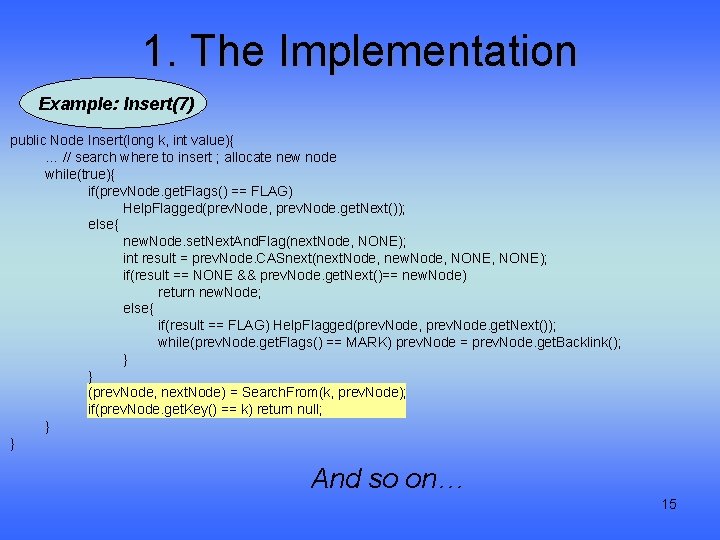 1. The Implementation

Example: Insert(7)

public Node Insert(long k, int value){
… // search where to insert ; allocate new node
while(true){
if(prevNode.getFlags() == FLAG)
HelpFlagged(prevNode, prevNode.getNext());
else{
newNode.setNextAndFlag(nextNode, NONE);
int result = prevNode.CASnext(nextNode, newNode, NONE, NONE);
if(result == NONE && prevNode.getNext()== newNode)
return newNode;
else{
if(result == FLAG) HelpFlagged(prevNode, prevNode.getNext());
while(prevNode.getFlags() == MARK) prevNode = prevNode.getBacklink();
}
}
(prevNode, nextNode) = SearchFrom(k, prevNode);
if(prevNode.getKey() == k) return null;
}
}

And so on…

15